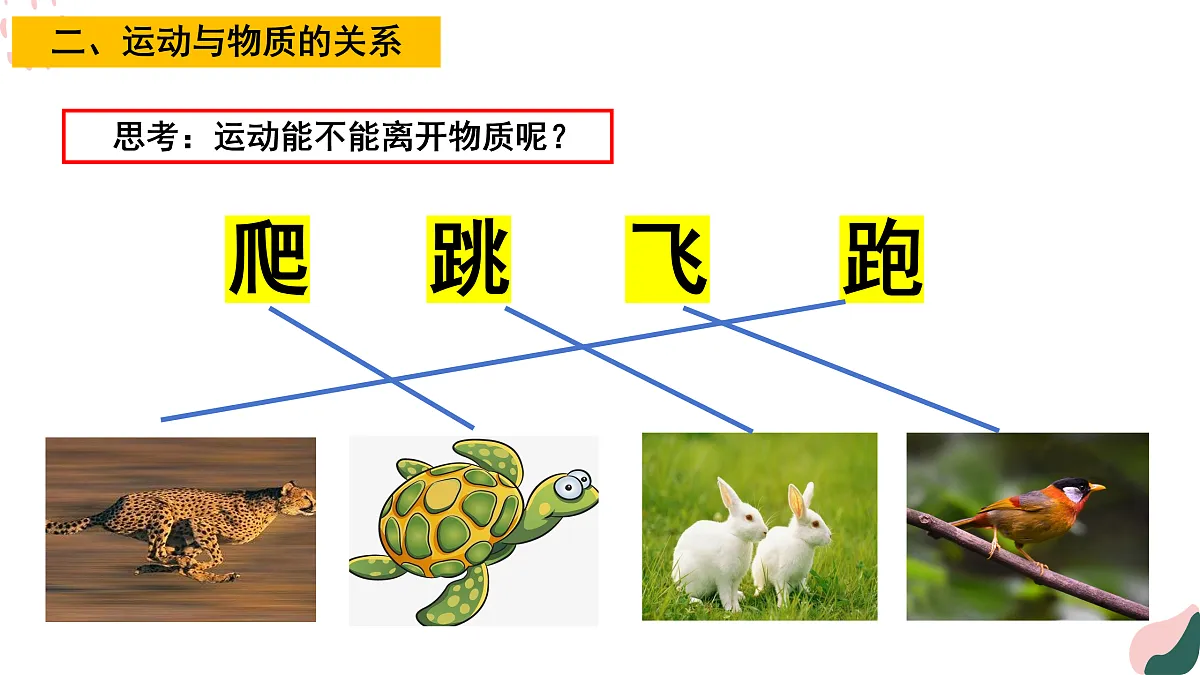 二、运动与物质的关系

思考：运动能不能离开物质呢？

爬 跳 飞 跑